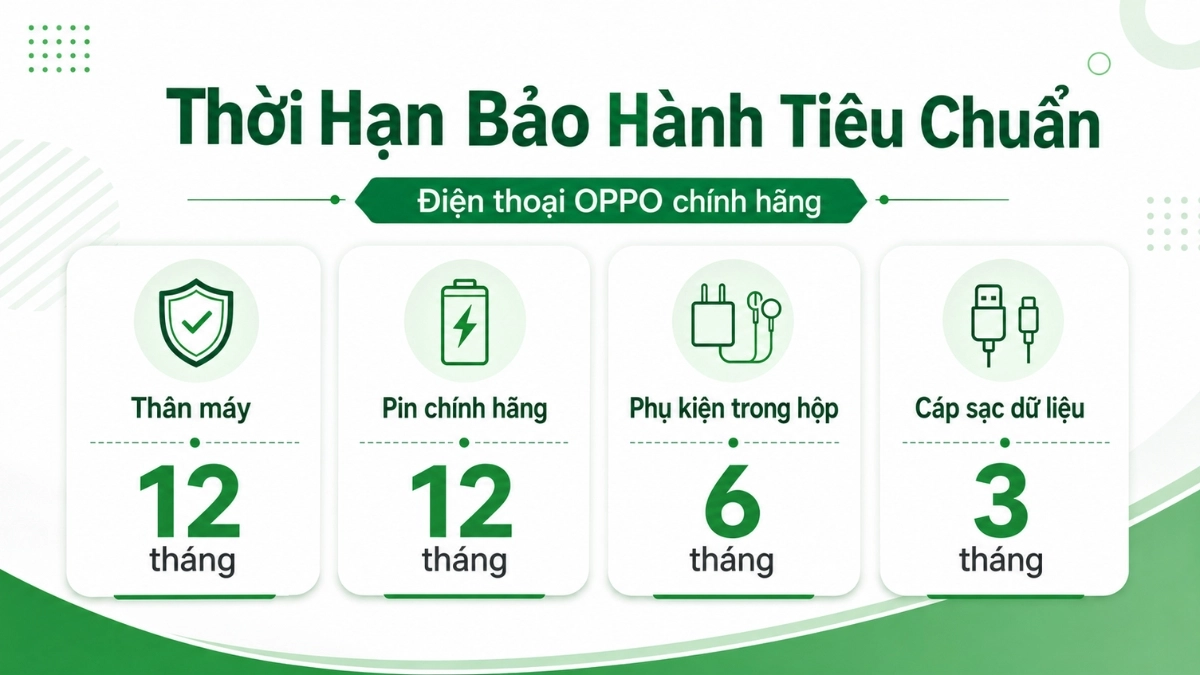 Thời Hạn Bảo Hành Tiêu Chuẩn

Điện thoại OPPO chính hãng

Thân máy
12
tháng

Pin chính hãng
12
tháng

Phụ kiện trong hộp
6
tháng

Cáp sạc dữ liệu
3
tháng